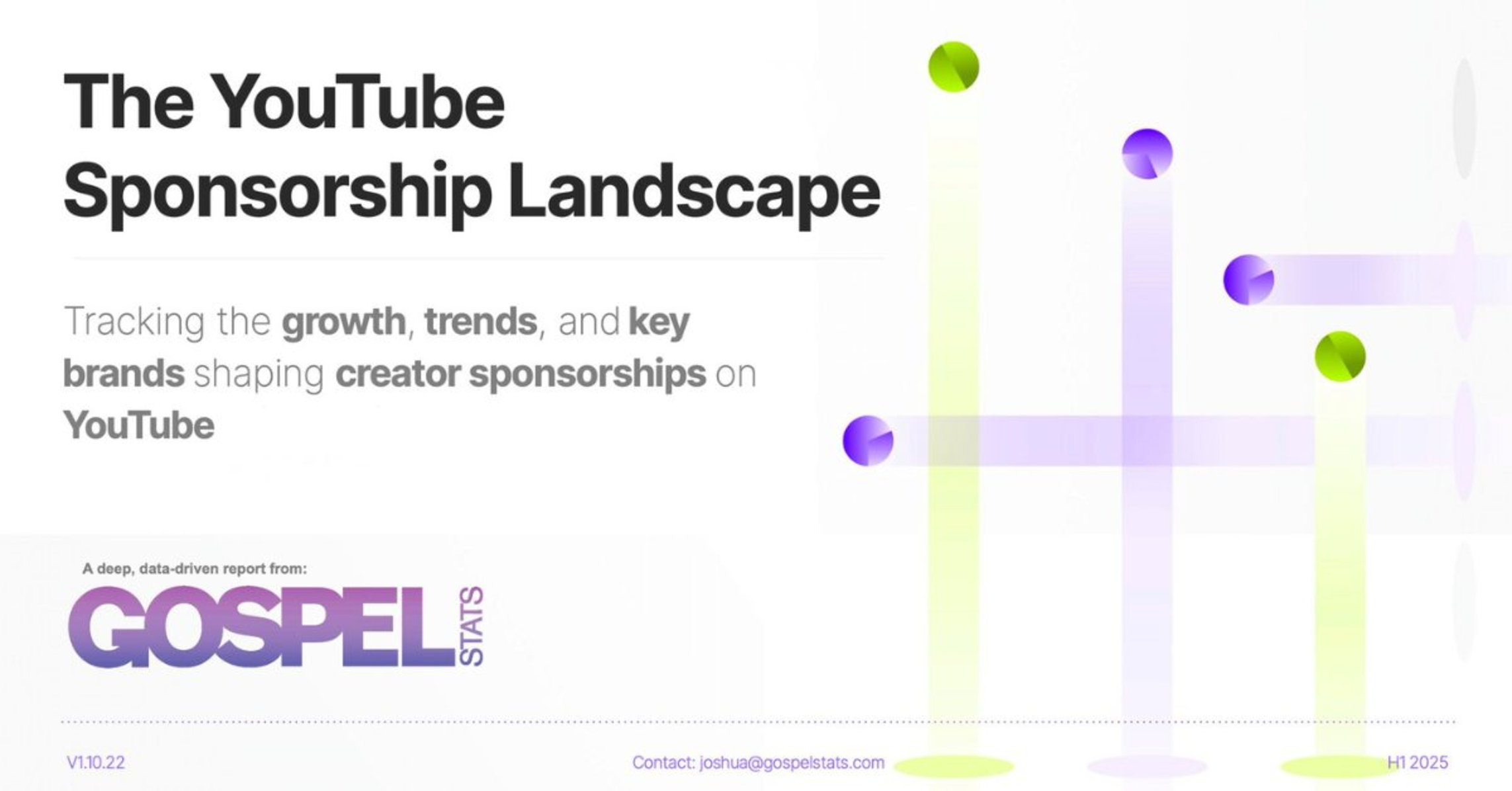 The YouTube Sponsorship Landscape

Tracking the growth, trends, and key brands shaping creator sponsorships on YouTube

A deep, data-driven report from:

GOSPEL STATS

V1.10.22

Contact: joshua@gospelstats.com

H1 2025